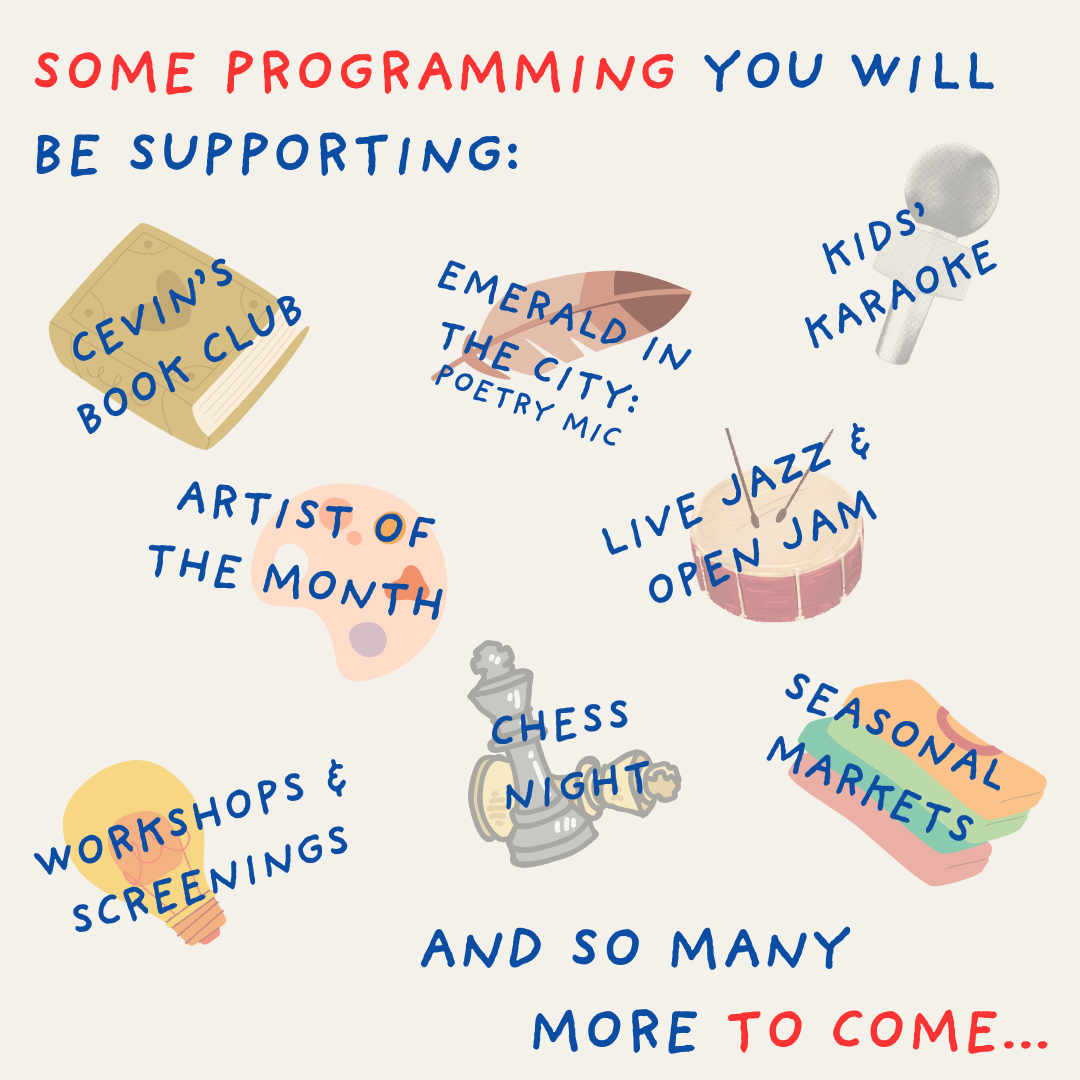 SOME PROGRAMMING YOU WILL BE SUPPORTING:

CEVIN'S BOOK CLUB

EMERALD IN THE CITY: POETRY MIC

KIDS' KARAOKE

ARTIST OF THE MONTH

LIVE JAZZ & OPEN JAM

CHESS NIGHT

SEASONAL MARKETS

WORKSHOPS & SCREENINGS

AND SO MANY MORE TO COME...